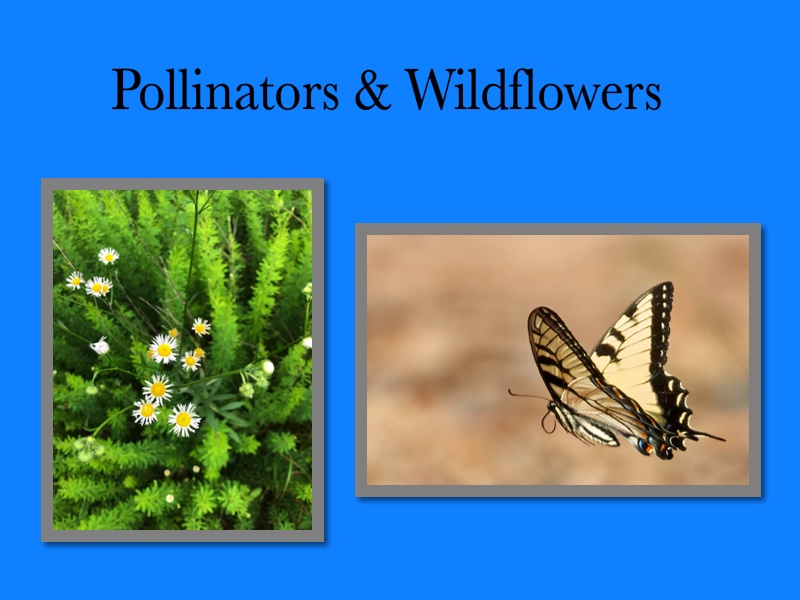 Pollinators & Wildflowers